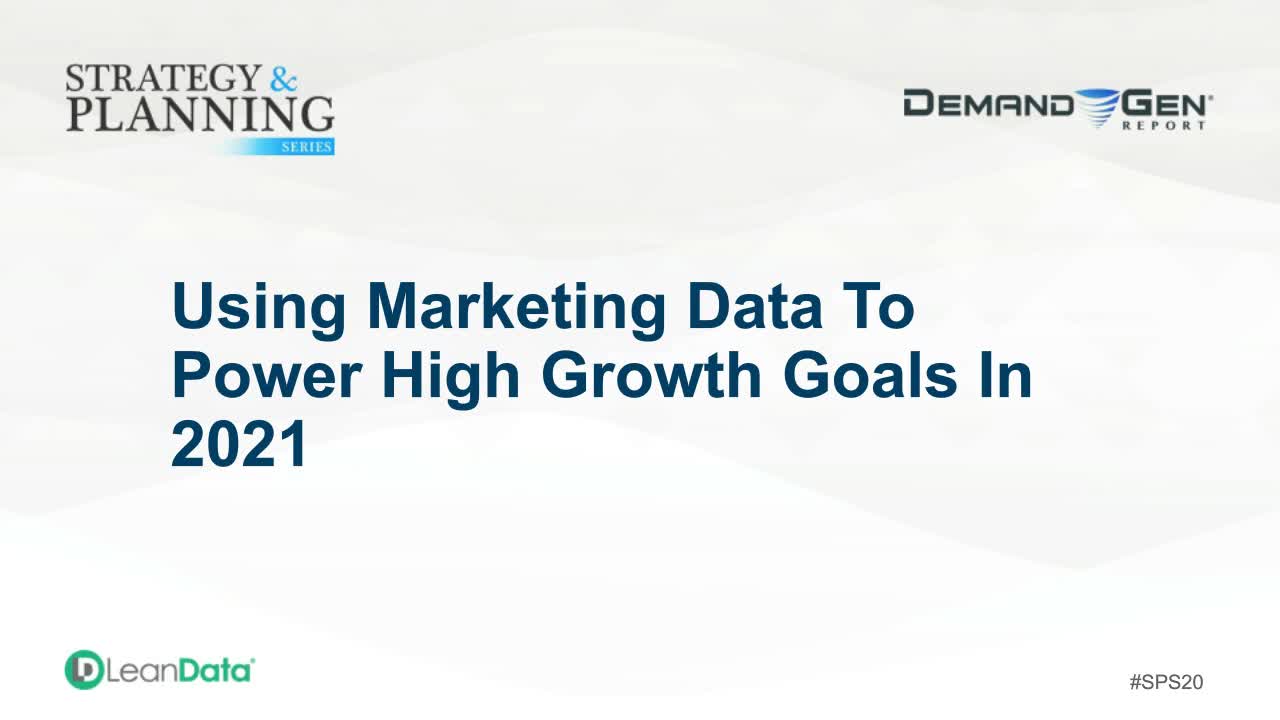 STRATEGY & PLANNING SERIES

DEMAND GEN REPORT

Using Marketing Data To Power High Growth Goals In 2021

LeanData

#SPS20